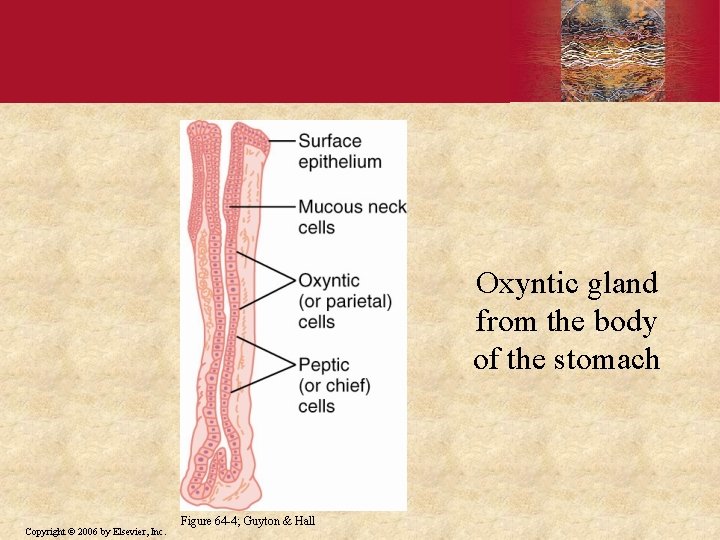 Surface epithelium

Mucous neck cells

Oxyntic (or parietal) cells

Peptic (or chief) cells

Oxyntic gland from the body of the stomach

Figure 64-4; Guyton & Hall

Copyright © 2006 by Elsevier, Inc.